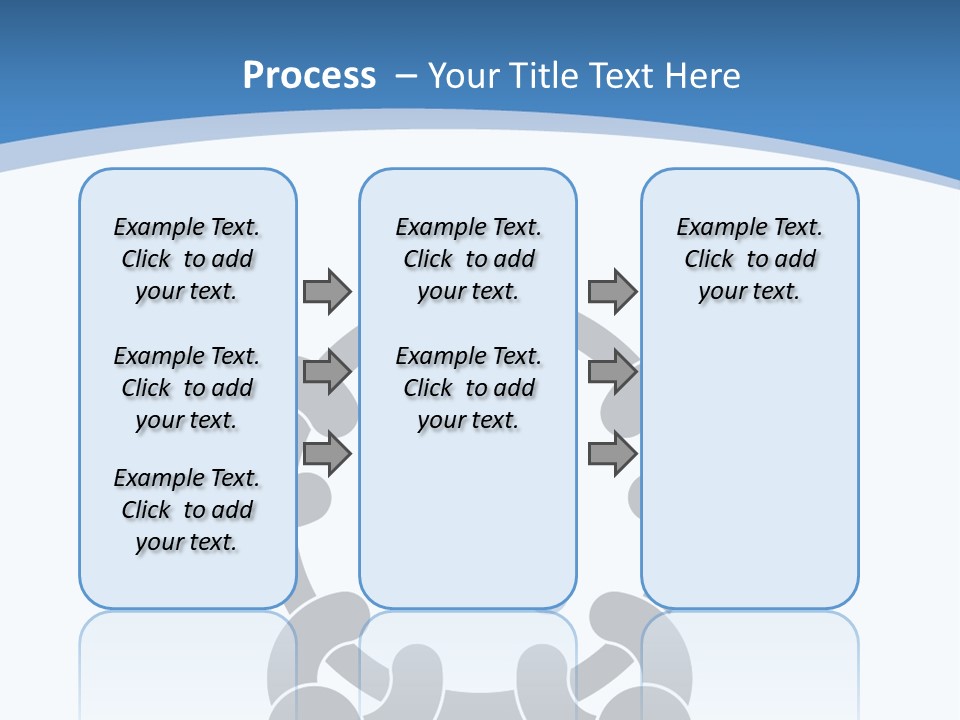 Process – Your Title Text Here

Example Text. Click to add your text.

Example Text. Click to add your text.

Example Text. Click to add your text.

Example Text. Click to add your text.

Example Text. Click to add your text.

Example Text. Click to add your text.